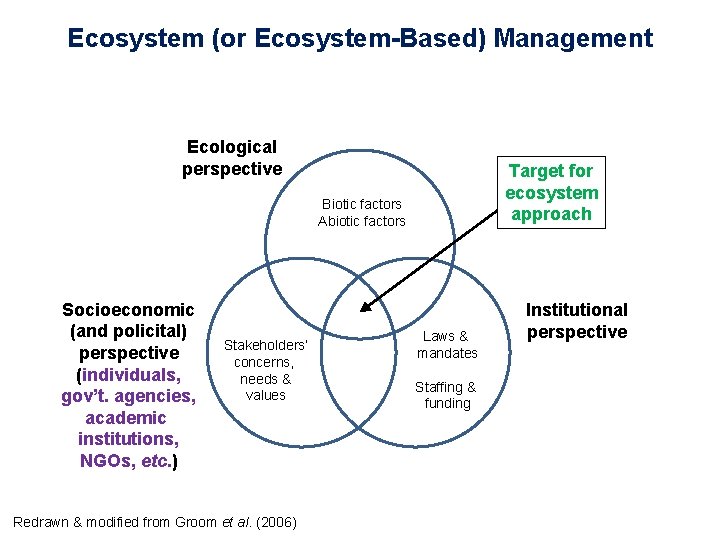 Ecosystem (or Ecosystem-Based) Management

Ecological perspective

Target for ecosystem approach

Biotic factors
Abiotic factors

Socioeconomic (and policital) perspective (individuals, gov't. agencies, academic institutions, NGOs, etc.)

Stakeholders' concerns, needs & values

Laws & mandates

Staffing & funding

Institutional perspective

Redrawn & modified from Groom et al. (2006)